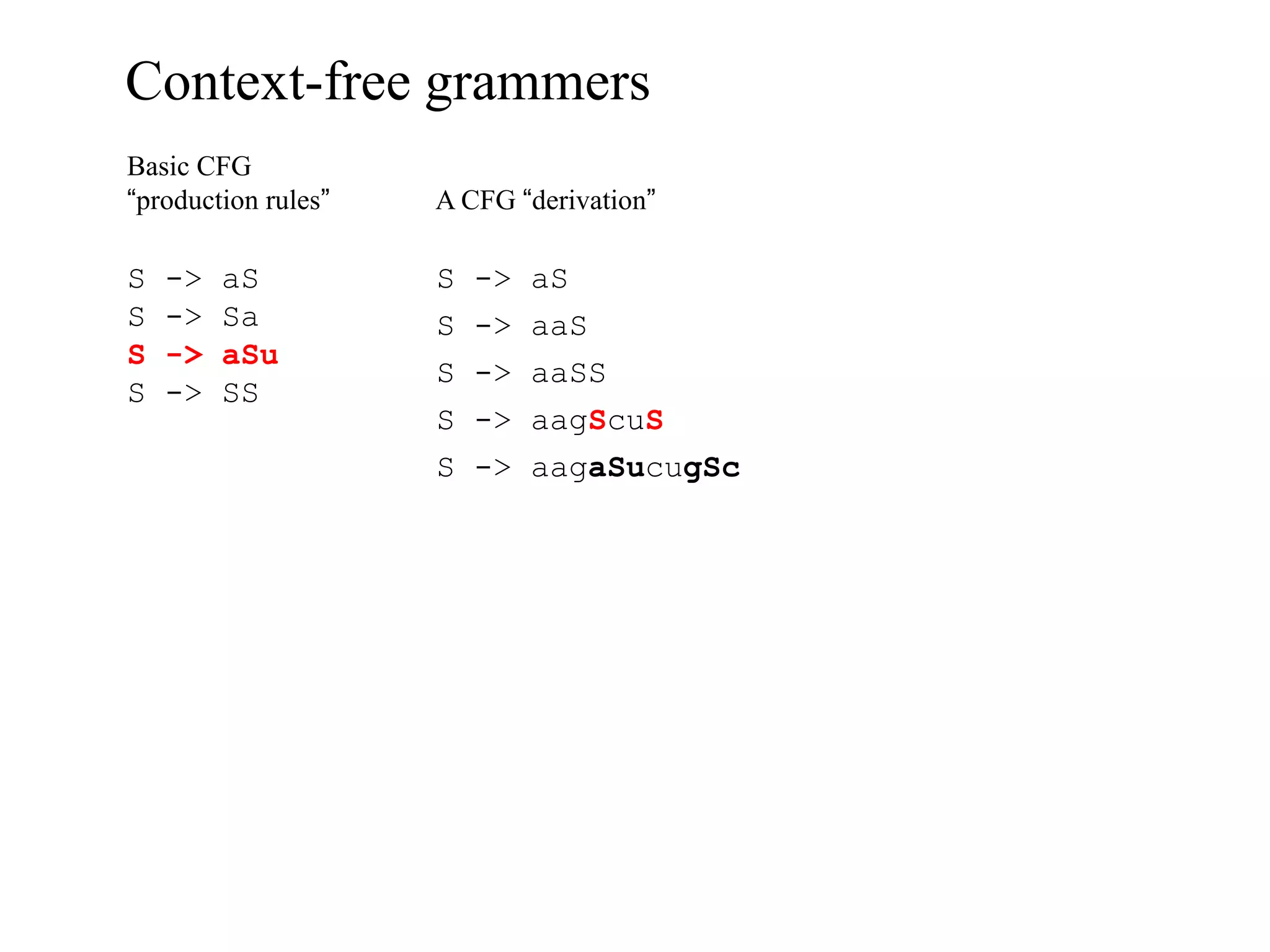 Context-free grammers

Basic CFG
“production rules”

S -> aS
S -> Sa
S -> aSu
S -> SS

A CFG “derivation”

S -> aS
S -> aaS
S -> aaSS
S -> aagScuS
S -> aagaSucugSc